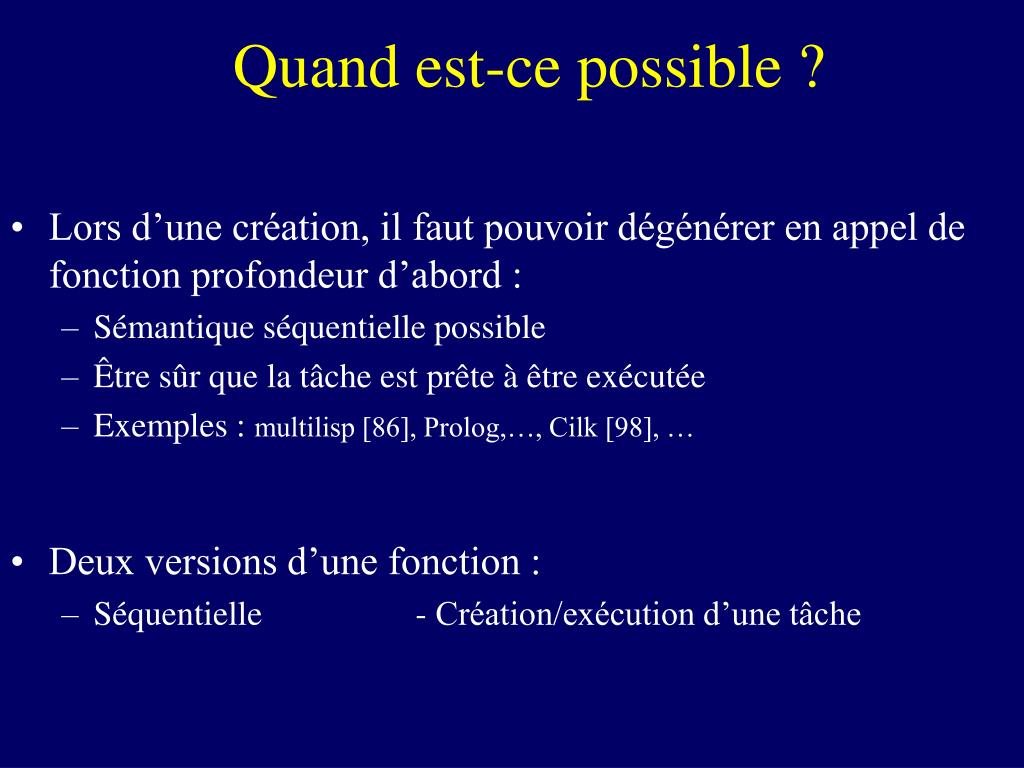 Quand est-ce possible ?

• Lors d’une création, il faut pouvoir dégénérer en appel de fonction profondeur d’abord :
– Sémantique séquentielle possible
– Être sûr que la tâche est prête à être exécutée
– Exemples : multilisp [86], Prolog,…, Cilk [98], …

• Deux versions d’une fonction :
– Séquentielle - Création/exécution d’une tâche